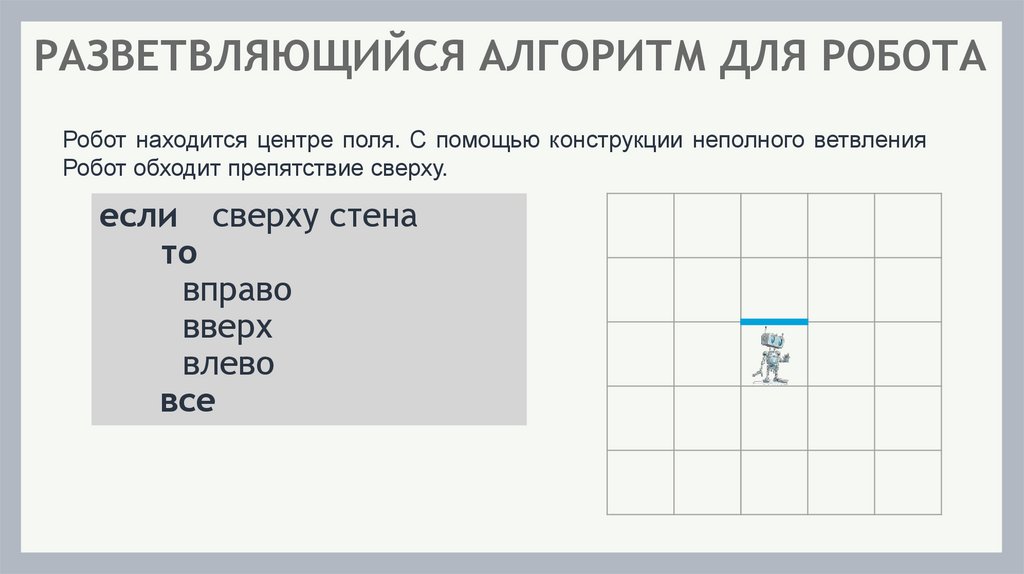 РАЗВЕТВЛЯЮЩИЙСЯ АЛГОРИТМ ДЛЯ РОБОТА

Робот находится центре поля. С помощью конструкции неполного ветвления Робот обходит препятствие сверху.

если сверху стена
то
вправо
вверх
влево
все